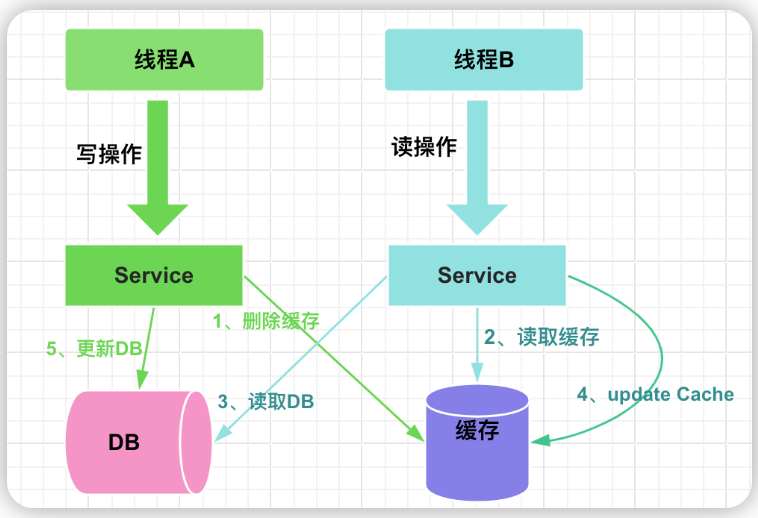 线程A

线程B

写操作

读操作

Service

Service

1、删除缓存

2、读取缓存

5、更新DB

3、读取DB

4、update Cache

DB

缓存